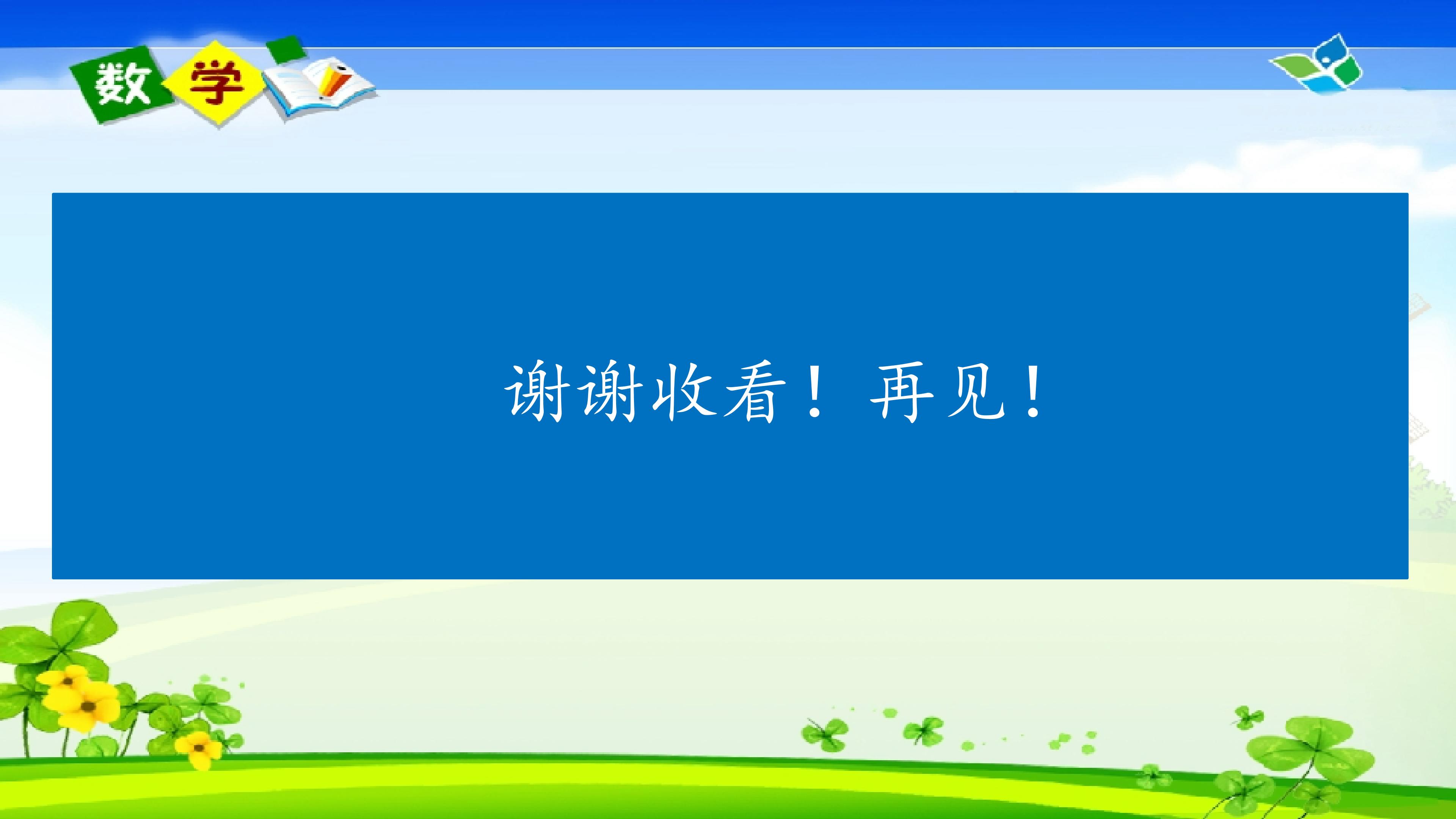 数学

谢谢收看！再见！